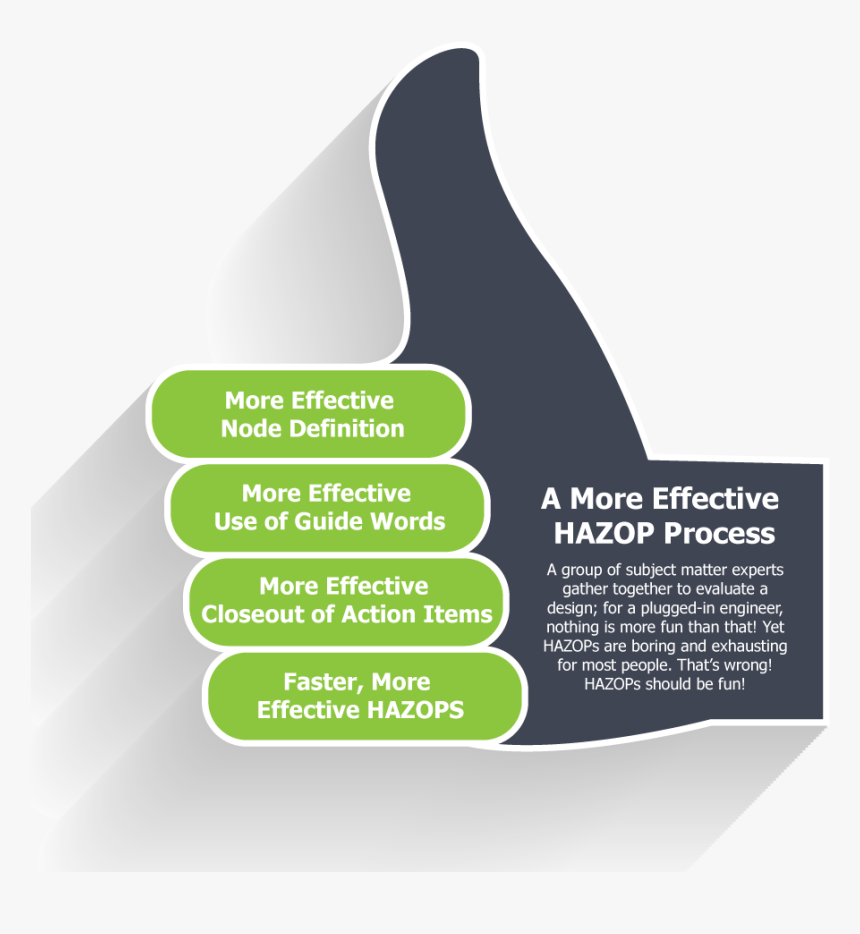 More Effective Node Definition

More Effective Use of Guide Words

More Effective Closeout of Action Items

Faster, More Effective HAZOPS

A More Effective HAZOP Process

A group of subject matter experts gather together to evaluate a design; for a plugged-in engineer, nothing is more fun than that! Yet HAZOPs are boring and exhausting for most people. That's wrong! HAZOPs should be fun!